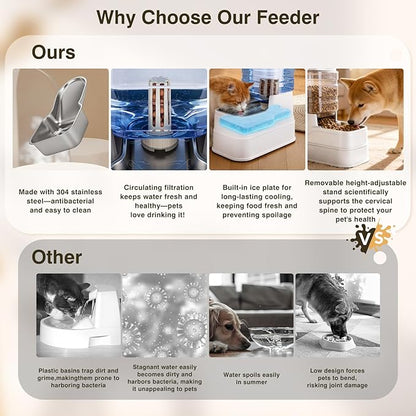 Why Choose Our Feeder

Ours

Made with 304 stainless steel—antibacterial and easy to clean

Circulating filtration keeps water fresh and healthy—pets love drinking it!

Built-in ice plate for long-lasting cooling, keeping food fresh and preventing spoilage

Removable height-adjustable stand scientifically supports the cervical spine to protect your pet's health

VS

Other

Plastic basins trap dirt and grime,makingthem prone to harboring bacteria

Stagnant water easily becomes dirty and harbors bacteria, making it unappealing to pets

Water spoils easily in summer

Low design forces pets to bend, risking joint damage